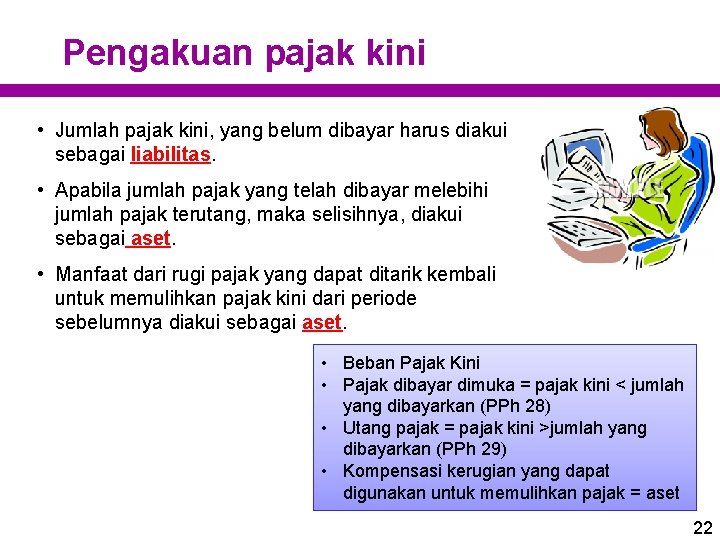 Pengakuan pajak kini

• Jumlah pajak kini, yang belum dibayar harus diakui sebagai liabilitas.

• Apabila jumlah pajak yang telah dibayar melebihi jumlah pajak terutang, maka selisihnya, diakui sebagai aset.

• Manfaat dari rugi pajak yang dapat ditarik kembali untuk memulihkan pajak kini dari periode sebelumnya diakui sebagai aset.

• Beban Pajak Kini
• Pajak dibayar dimuka = pajak kini < jumlah yang dibayarkan (PPh 28)
• Utang pajak = pajak kini >jumlah yang dibayarkan (PPh 29)
• Kompensasi kerugian yang dapat digunakan untuk memulihkan pajak = aset

22